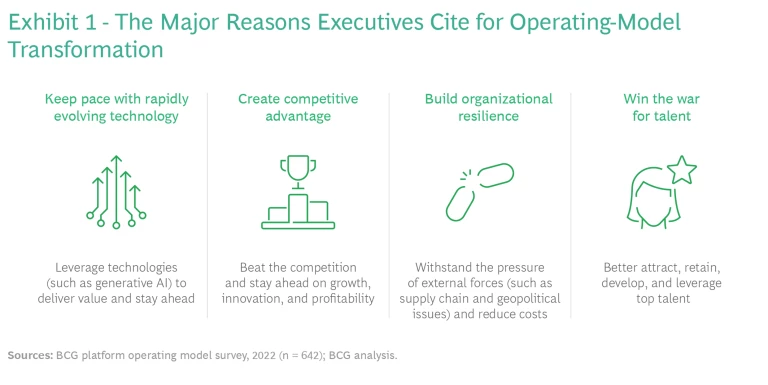 Exhibit 1 - The Major Reasons Executives Cite for Operating-Model Transformation

Keep pace with rapidly evolving technology

Leverage technologies (such as generative AI) to deliver value and stay ahead

Create competitive advantage

Beat the competition and stay ahead on growth, innovation, and profitability

Build organizational resilience

Withstand the pressure of external forces (such as supply chain and geopolitical issues) and reduce costs

Win the war for talent

Better attract, retain, develop, and leverage top talent

Sources: BCG platform operating model survey, 2022 (n = 642); BCG analysis.